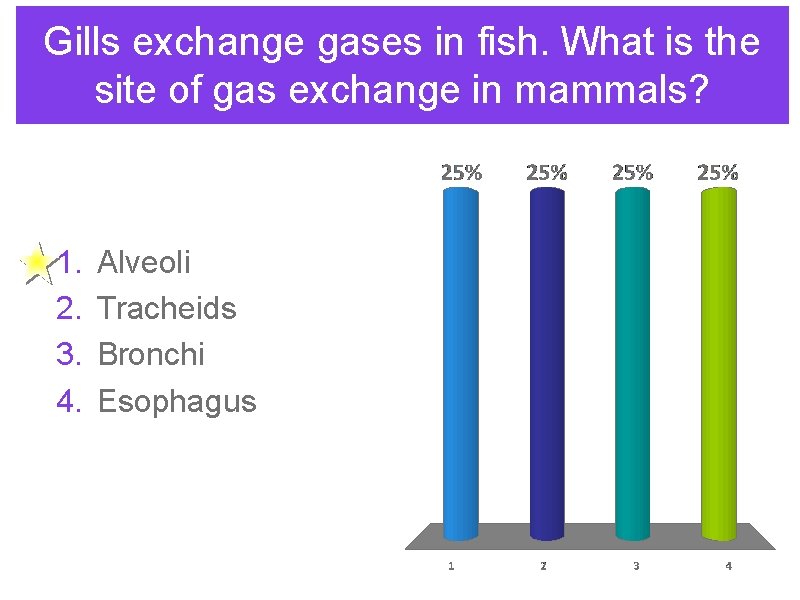 Gills exchange gases in fish. What is the site of gas exchange in mammals?

1. Alveoli
2. Tracheids
3. Bronchi
4. Esophagus

25%
25%
25%
25%

1
2
3
4